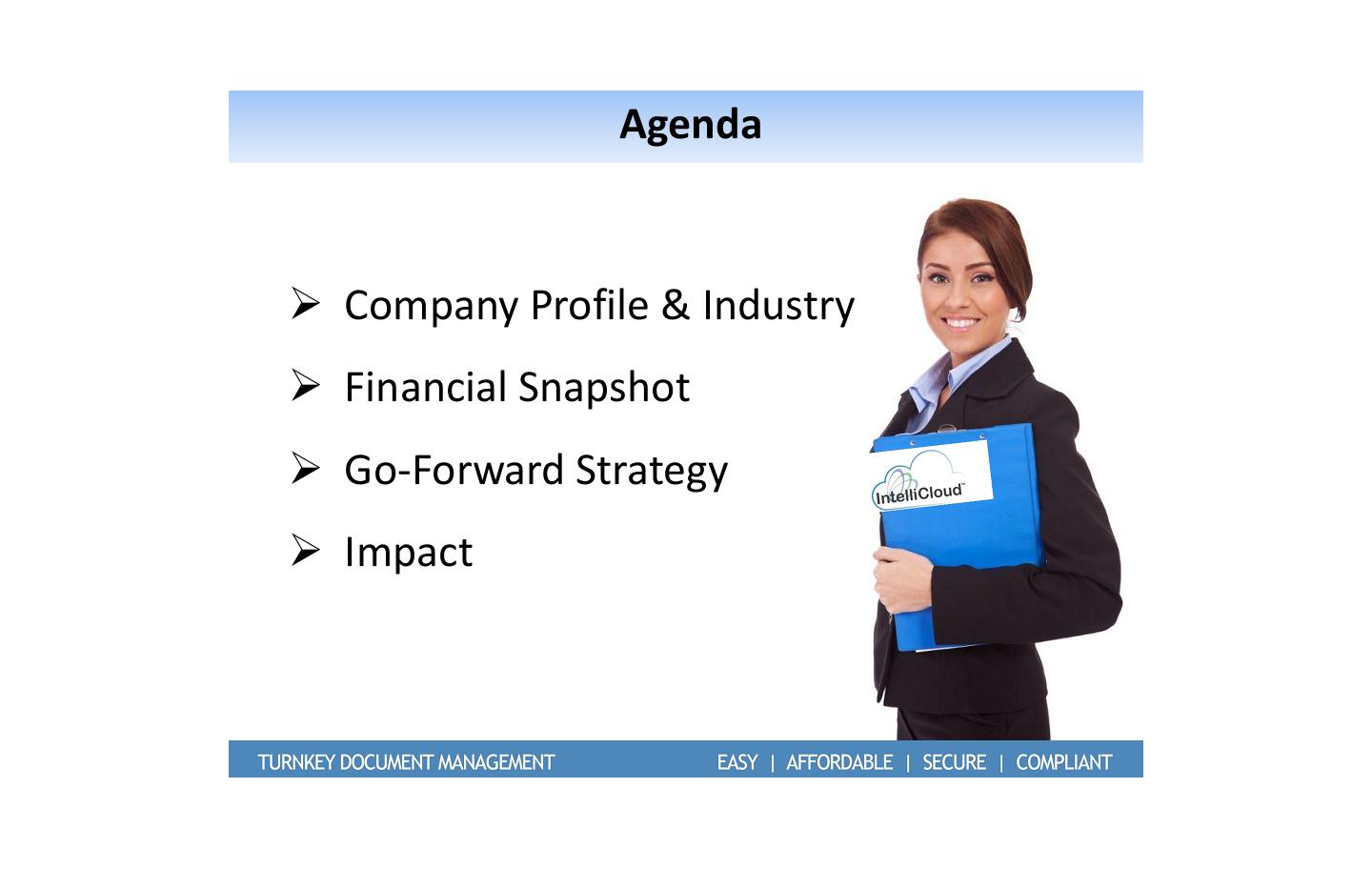 Agenda

➢ Company Profile & Industry

➢ Financial Snapshot

➢ Go-Forward Strategy

➢ Impact

IntelliCloud™

TURNKEY DOCUMENT MANAGEMENT EASY | AFFORDABLE | SECURE | COMPLIANT